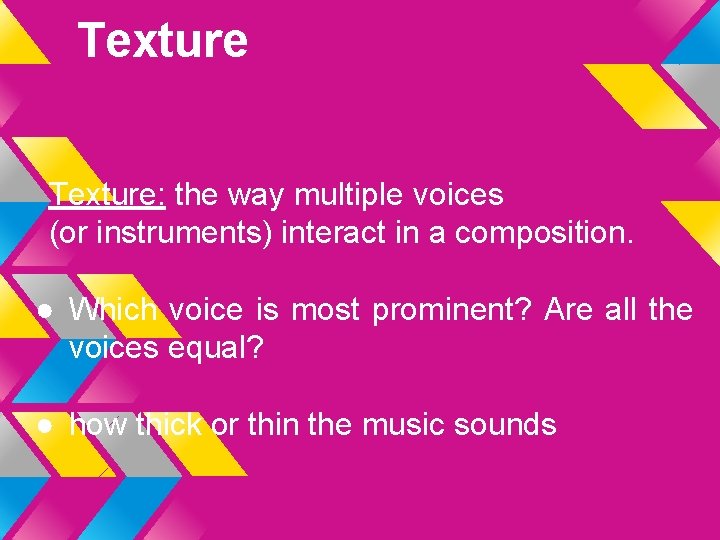 Texture

Texture: the way multiple voices (or instruments) interact in a composition.

● Which voice is most prominent? Are all the voices equal?

● how thick or thin the music sounds